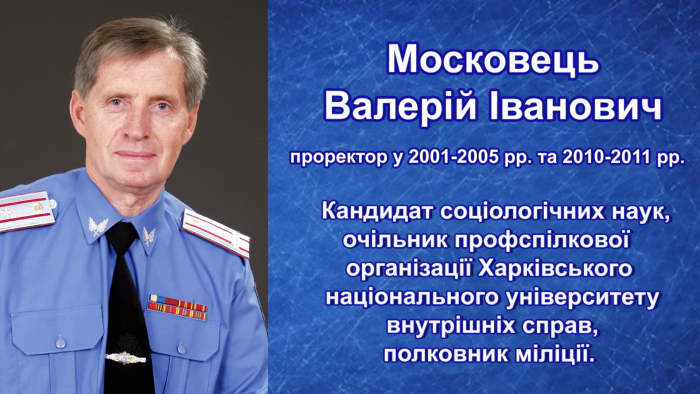 Московець Валерій Іванович

проректор у 2001-2005 рр. та 2010-2011 рр.

Кандидат соціологічних наук, очільник профспілкової організації Харківського національного університету внутрішніх справ, полковник міліції.